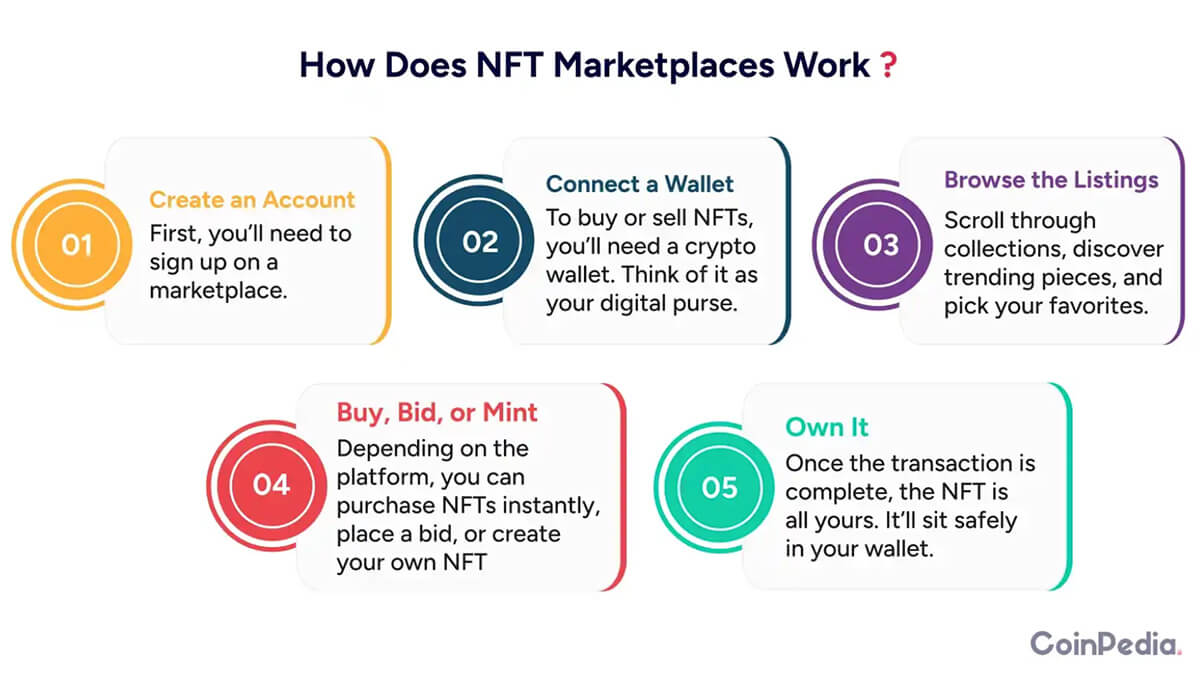 How Does NFT Marketplaces Work ?

01

Create an Account

First, you'll need to sign up on a marketplace.

02

Connect a Wallet

To buy or sell NFTs, you'll need a crypto wallet. Think of it as your digital purse.

03

Browse the Listings

Scroll through collections, discover trending pieces, and pick your favorites.

04

Buy, Bid, or Mint

Depending on the platform, you can purchase NFTs instantly, place a bid, or create your own NFT

05

Own It

Once the transaction is complete, the NFT is all yours. It'll sit safely in your wallet.

CoinPedia.